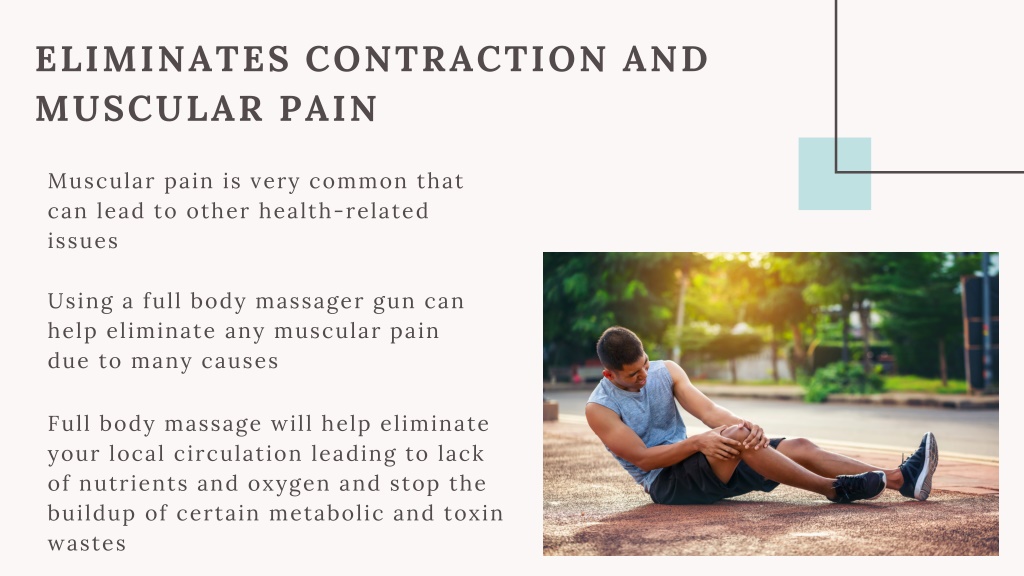 ELIMINATES CONTRACTION AND MUSCULAR PAIN

Muscular pain is very common that can lead to other health-related issues

Using a full body massager gun can help eliminate any muscular pain due to many causes

Full body massage will help eliminate your local circulation leading to lack of nutrients and oxygen and stop the buildup of certain metabolic and toxin wastes